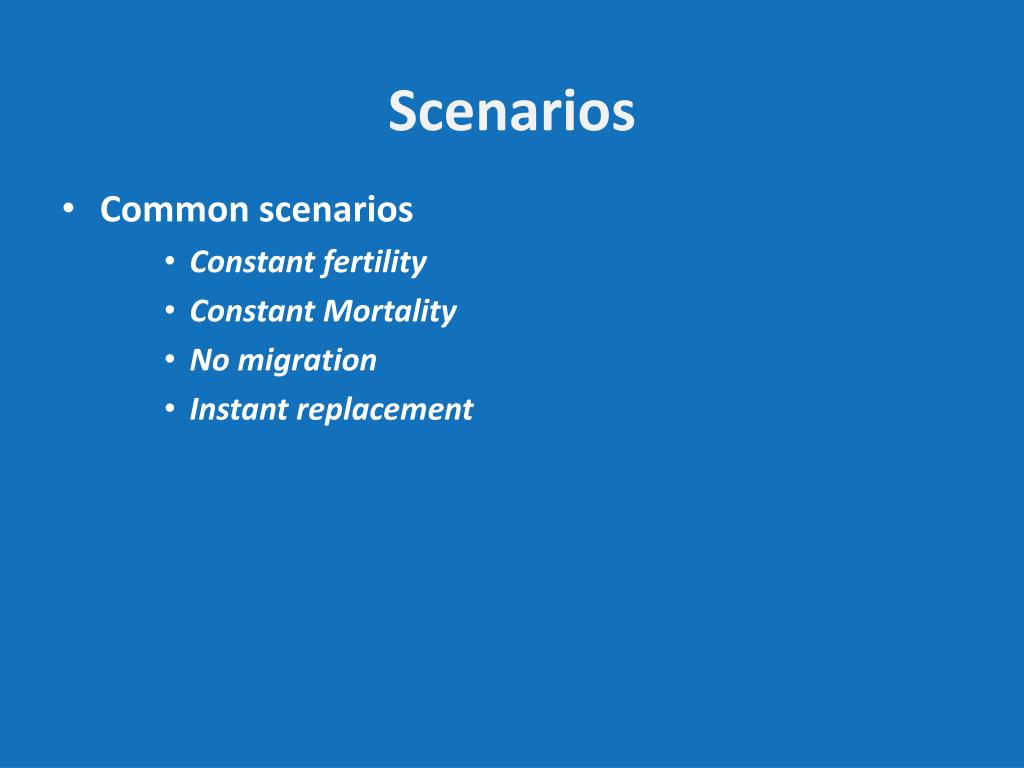 Scenarios

• Common scenarios
  • Constant fertility
  • Constant Mortality
  • No migration
  • Instant replacement